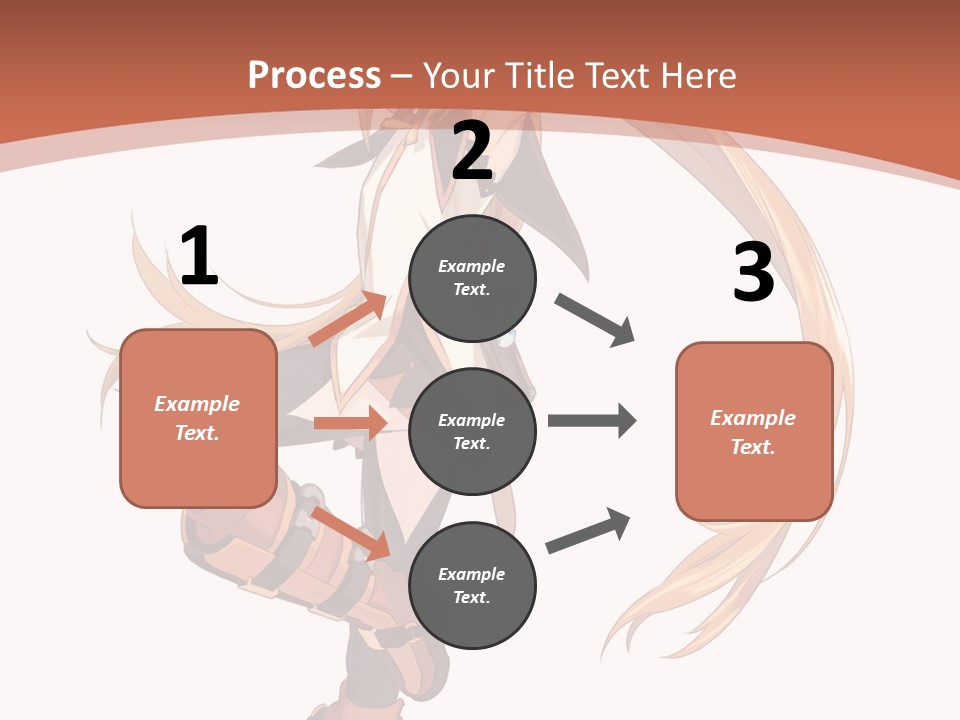 Process – Your Title Text Here

1

Example Text.

2

Example Text.

Example Text.

Example Text.

3

Example Text.